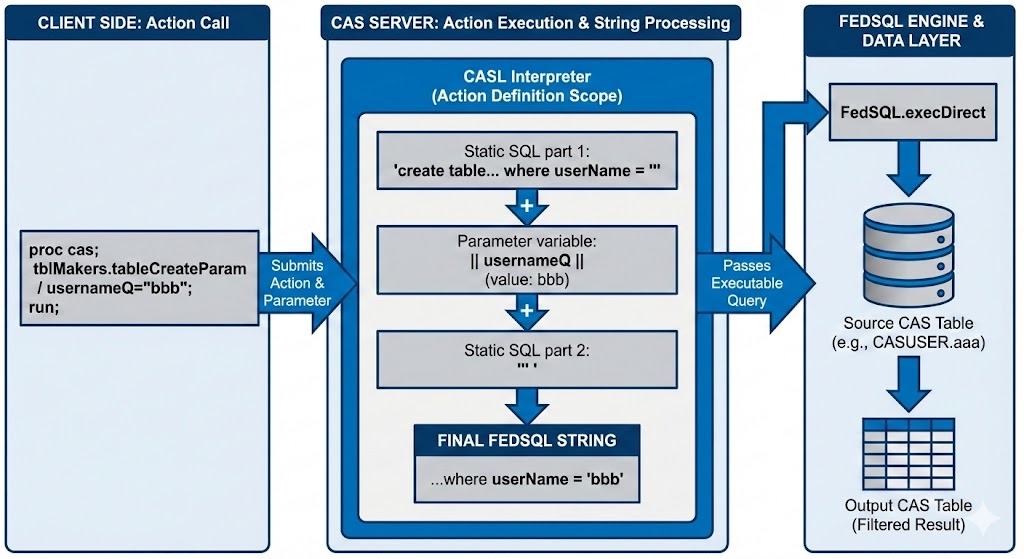 CLIENT SIDE: Action Call

proc cas;
tblMakers.tableCreateParam
/ usernameQ="bbb";
run;

Submits Action & Parameter

CAS SERVER: Action Execution & String Processing

CASL Interpreter
(Action Definition Scope)

Static SQL part 1:
'create table... where userName = "'

+

Parameter variable:
|| usernameQ ||
(value: bbb)

+

Static SQL part 2:
"' '

FINAL FEDSQL STRING

...where userName = 'bbb'

Passes Executable Query

FEDSQL ENGINE & DATA LAYER

FedSQL.execDirect

Source CAS Table
(e.g., CASUSER.aaa)

Output CAS Table
(Filtered Result)